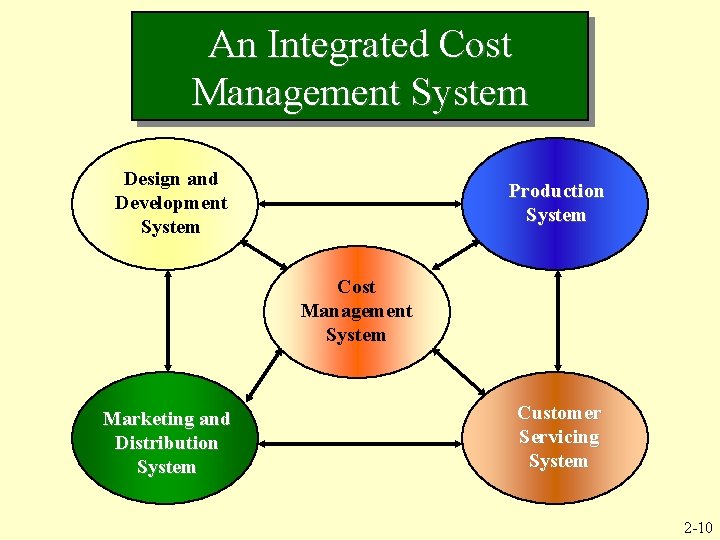 An Integrated Cost Management System

Design and Development System

Production System

Cost Management System

Marketing and Distribution System

Customer Servicing System

2-10